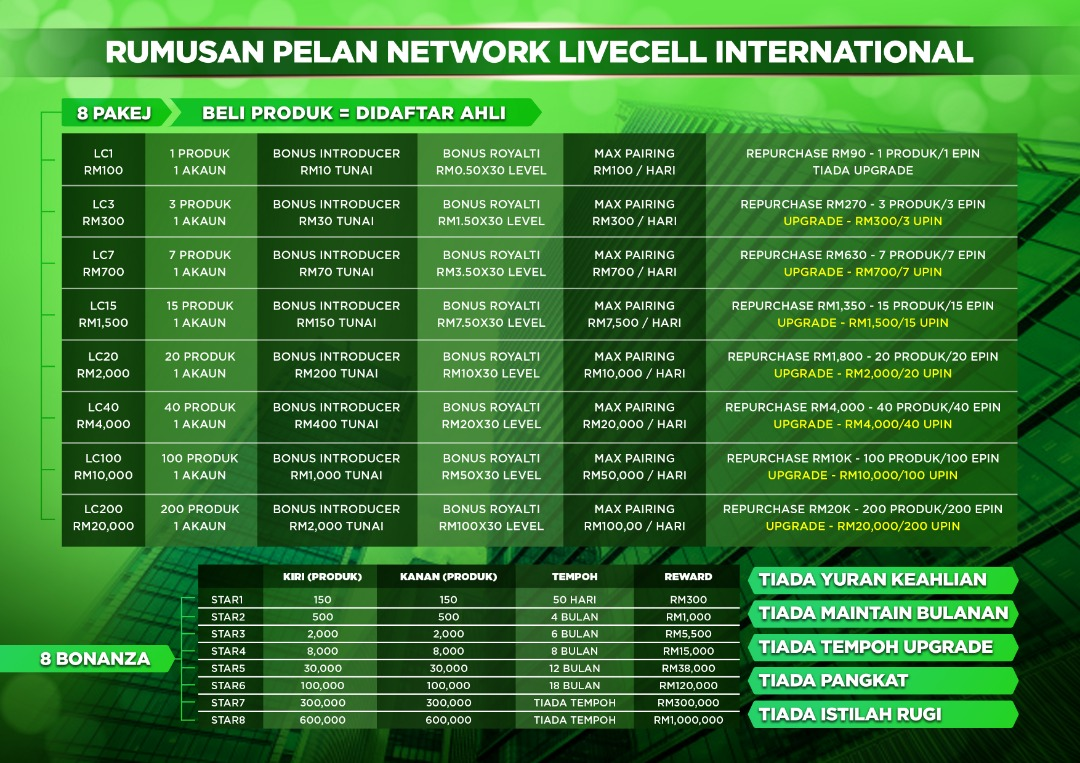 RUMUSAN PELAN NETWORK LIVECELL INTERNATIONAL

8 PAKEJ

BELI PRODUK = DIDAFTAR AHLI

| | | | | | |
|---|---|---|---|---|---|
| LC1 RM100 | 1 PRODUK 1 AKAUN | BONUS INTRODUCER RM10 TUNAI | BONUS ROYALTI RM0.50X30 LEVEL | MAX PAIRING RM100 / HARI | REPURCHASE RM90 - 1 PRODUK/1 EPIN TIADA UPGRADE |
| LC3 RM300 | 3 PRODUK 1 AKAUN | BONUS INTRODUCER RM30 TUNAI | BONUS ROYALTI RM1.50X30 LEVEL | MAX PAIRING RM300 / HARI | REPURCHASE RM270 - 3 PRODUK/3 EPIN UPGRADE - RM300/3 UPIN |
| LC7 RM700 | 7 PRODUK 1 AKAUN | BONUS INTRODUCER RM70 TUNAI | BONUS ROYALTI RM3.50X30 LEVEL | MAX PAIRING RM700 / HARI | REPURCHASE RM630 - 7 PRODUK/7 EPIN UPGRADE - RM700/7 UPIN |
| LC15 RM1,500 | 15 PRODUK 1 AKAUN | BONUS INTRODUCER RM150 TUNAI | BONUS ROYALTI RM7.50X30 LEVEL | MAX PAIRING RM7,500 / HARI | REPURCHASE RM1,350 - 15 PRODUK/15 EPIN UPGRADE - RM1,500/15 UPIN |
| LC20 RM2,000 | 20 PRODUK 1 AKAUN | BONUS INTRODUCER RM200 TUNAI | BONUS ROYALTI RM10X30 LEVEL | MAX PAIRING RM10,000 / HARI | REPURCHASE RM1,800 - 20 PRODUK/20 EPIN UPGRADE - RM2,000/20 UPIN |
| LC40 RM4,000 | 40 PRODUK 1 AKAUN | BONUS INTRODUCER RM400 TUNAI | BONUS ROYALTI RM20X30 LEVEL | MAX PAIRING RM20,000 / HARI | REPURCHASE RM4,000 - 40 PRODUK/40 EPIN UPGRADE - RM4,000/40 UPIN |
| LC100 RM10,000 | 100 PRODUK 1 AKAUN | BONUS INTRODUCER RM1,000 TUNAI | BONUS ROYALTI RM50X30 LEVEL | MAX PAIRING RM50,000 / HARI | REPURCHASE RM10K - 100 PRODUK/100 EPIN UPGRADE - RM10,000/100 UPIN |
| LC200 RM20,000 | 200 PRODUK 1 AKAUN | BONUS INTRODUCER RM2,000 TUNAI | BONUS ROYALTI RM100X30 LEVEL | MAX PAIRING RM100,00 / HARI | REPURCHASE RM20K - 200 PRODUK/200 EPIN UPGRADE - RM20,000/200 UPIN |

8 BONANZA

| | KIRI (PRODUK) | KANAN (PRODUK) | TEMPOH | REWARD |
|---|---|---|---|---|
| STAR1 | 150 | 150 | 50 HARI | RM300 |
| STAR2 | 500 | 500 | 4 BULAN | RM1,000 |
| STAR3 | 2,000 | 2,000 | 6 BULAN | RM5,500 |
| STAR4 | 8,000 | 8,000 | 8 BULAN | RM15,000 |
| STAR5 | 30,000 | 30,000 | 12 BULAN | RM38,000 |
| STAR6 | 100,000 | 100,000 | 18 BULAN | RM120,000 |
| STAR7 | 300,000 | 300,000 | TIADA TEMPOH | RM300,000 |
| STAR8 | 600,000 | 600,000 | TIADA TEMPOH | RM1,000,000 |

TIADA YURAN KEAHLIAN
TIADA MAINTAIN BULANAN
TIADA TEMPOH UPGRADE
TIADA PANGKAT
TIADA ISTILAH RUGI